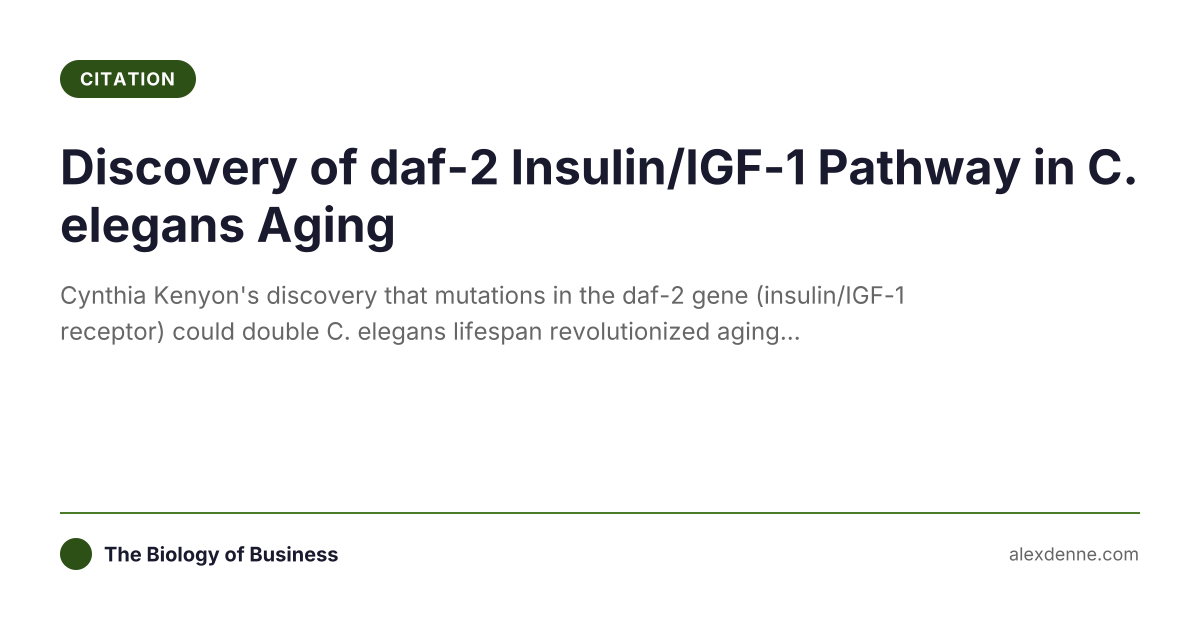 CITATION

Discovery of daf-2 Insulin/IGF-1 Pathway in C. elegans Aging

Cynthia Kenyon's discovery that mutations in the daf-2 gene (insulin/IGF-1 receptor) could double C. elegans lifespan revolutionized aging...

The Biology of Business

alexdenne.com